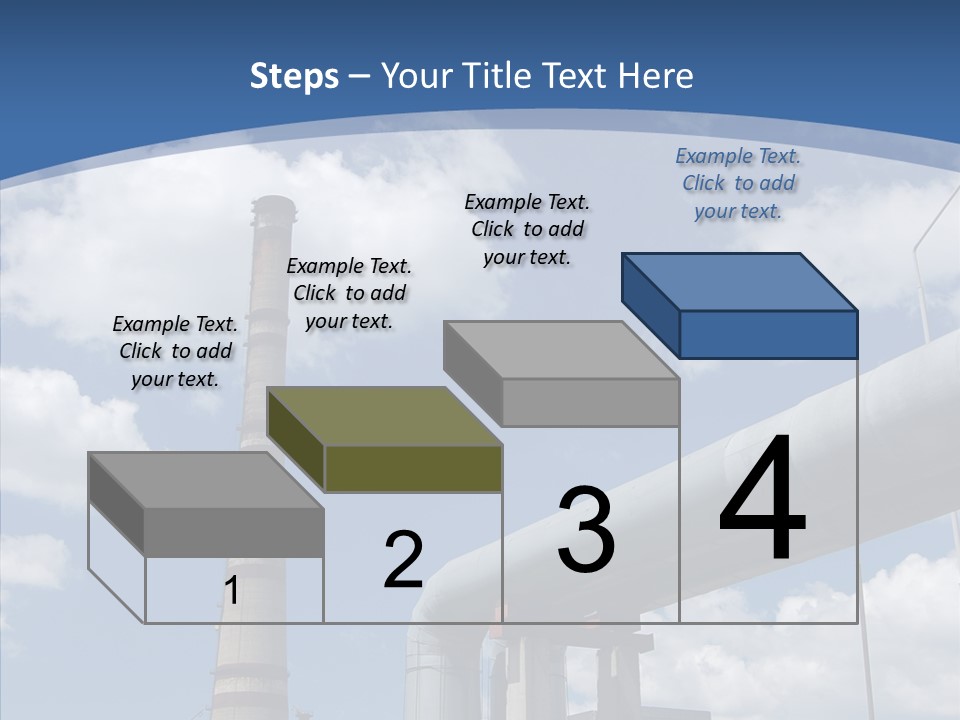 Steps – Your Title Text Here

Example Text. Click to add your text.

Example Text. Click to add your text.

Example Text. Click to add your text.

Example Text. Click to add your text.

1

2

3

4